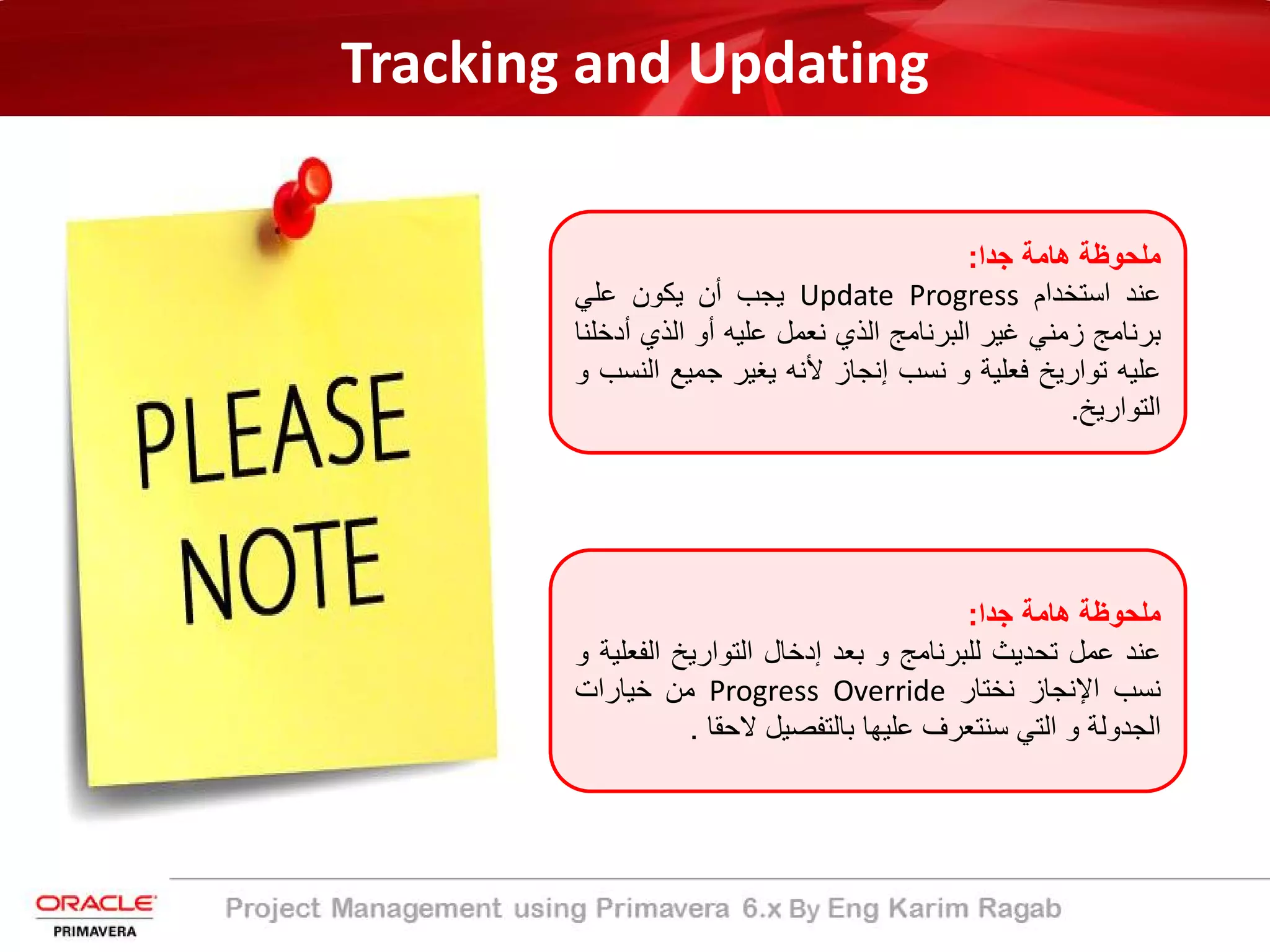 Tracking and Updating

PLEASE NOTE

ملحوظة هامة جدا:
عند استخدام Update Progress يجب أن يكون علي برنامج زمني غير البرنامج الذي نعمل عليه أو الذي أدخلنا عليه تواريخ فعلية و نسب إنجاز لأنه يغير جميع النسب و التواريخ.

ملحوظة هامة جدا:
عند عمل تحديث للبرنامج و بعد إدخال التواريخ الفعلية و نسب الإنجاز نختار Progress Override من خيارات الجدولة و التي سنتعرف عليها بالتفصيل لاحقا .

ORACLE
PRIMAVERA

Project Management using Primavera 6.x By Eng Karim Ragab